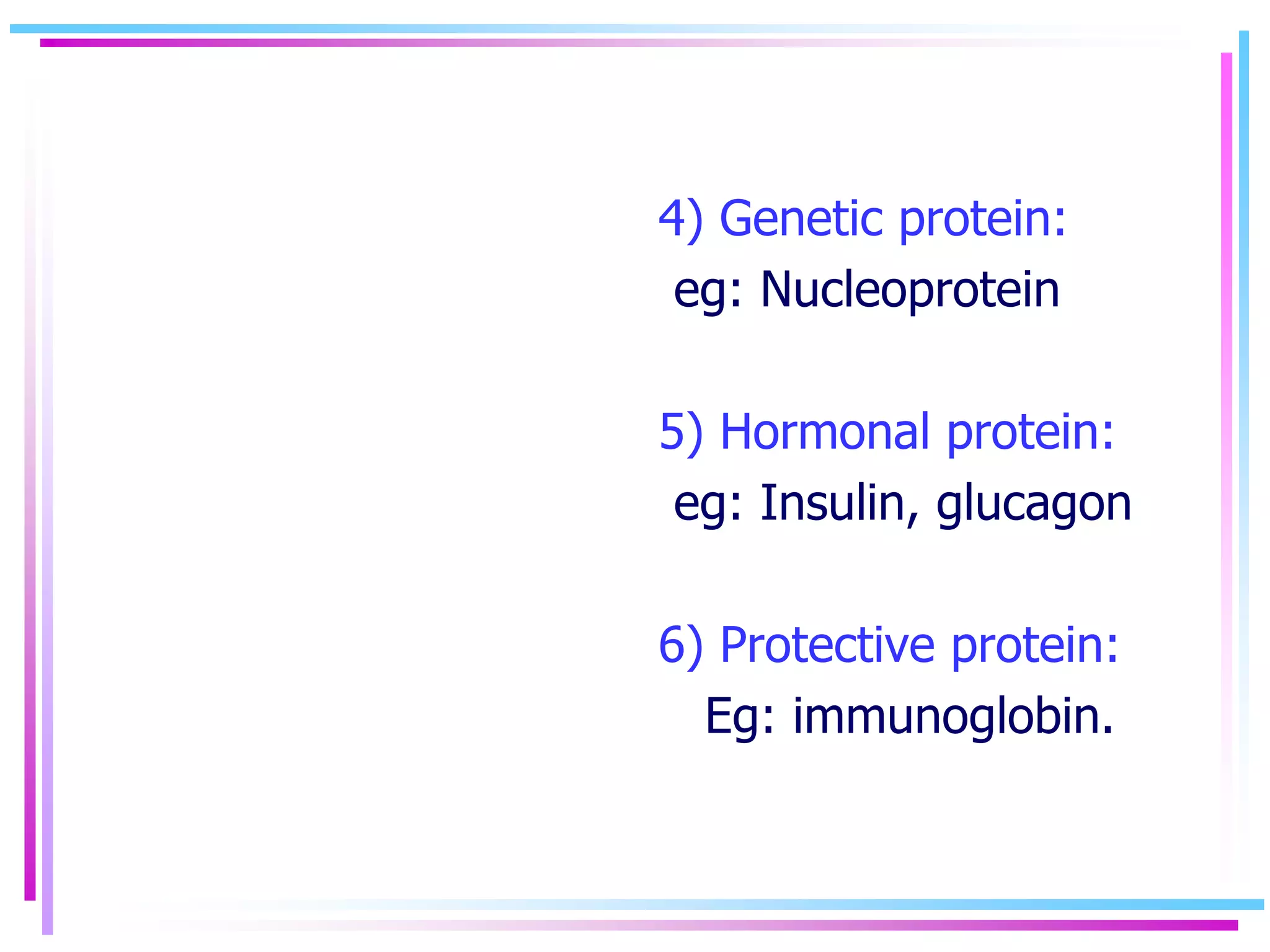 4) Genetic protein:
eg: Nucleoprotein

5) Hormonal protein:
eg: Insulin, glucagon

6) Protective protein:
Eg: immunoglobin.